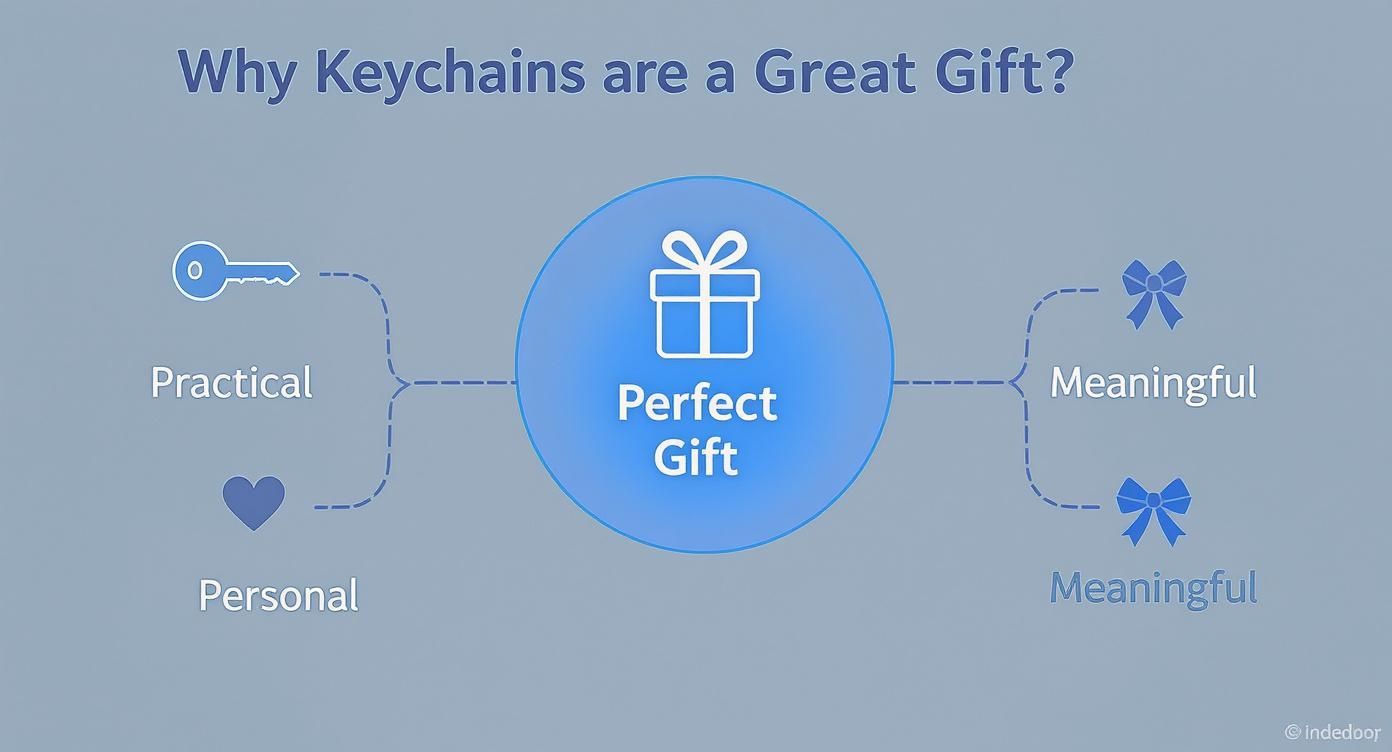 Why Keychains are a Great Gift?

Practical

Personal

Perfect Gift

Meaningful

Meaningful

© indedoor